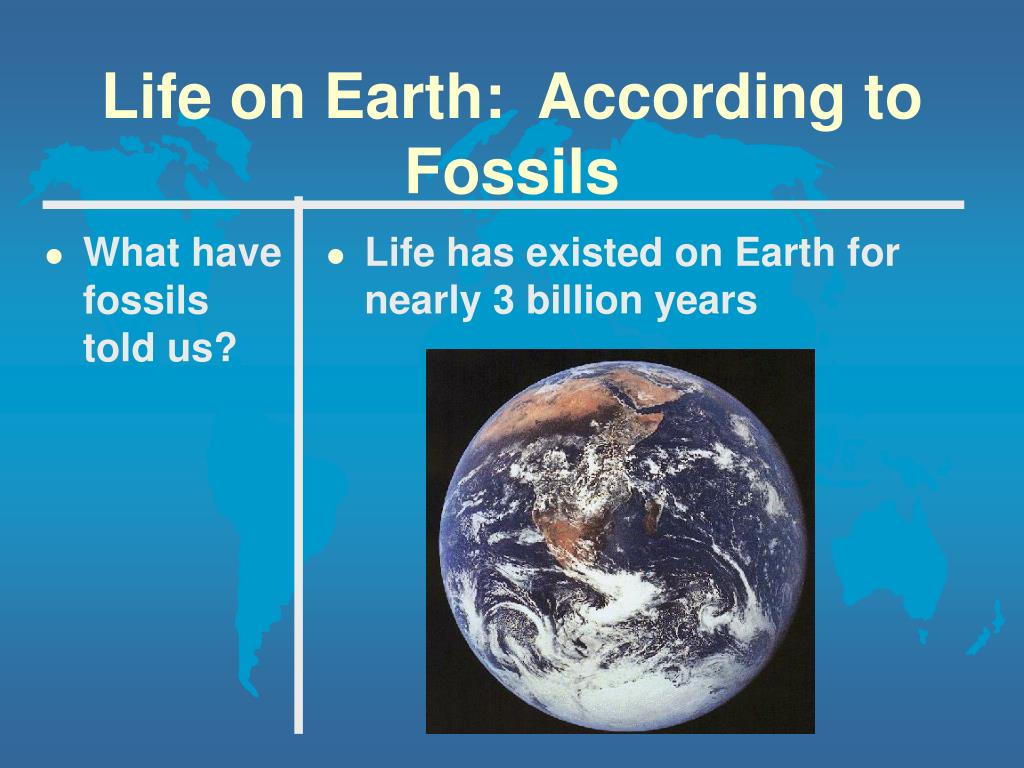 Life on Earth:  According to Fossils

- What have fossils told us?

- Life has existed on Earth for nearly 3 billion years